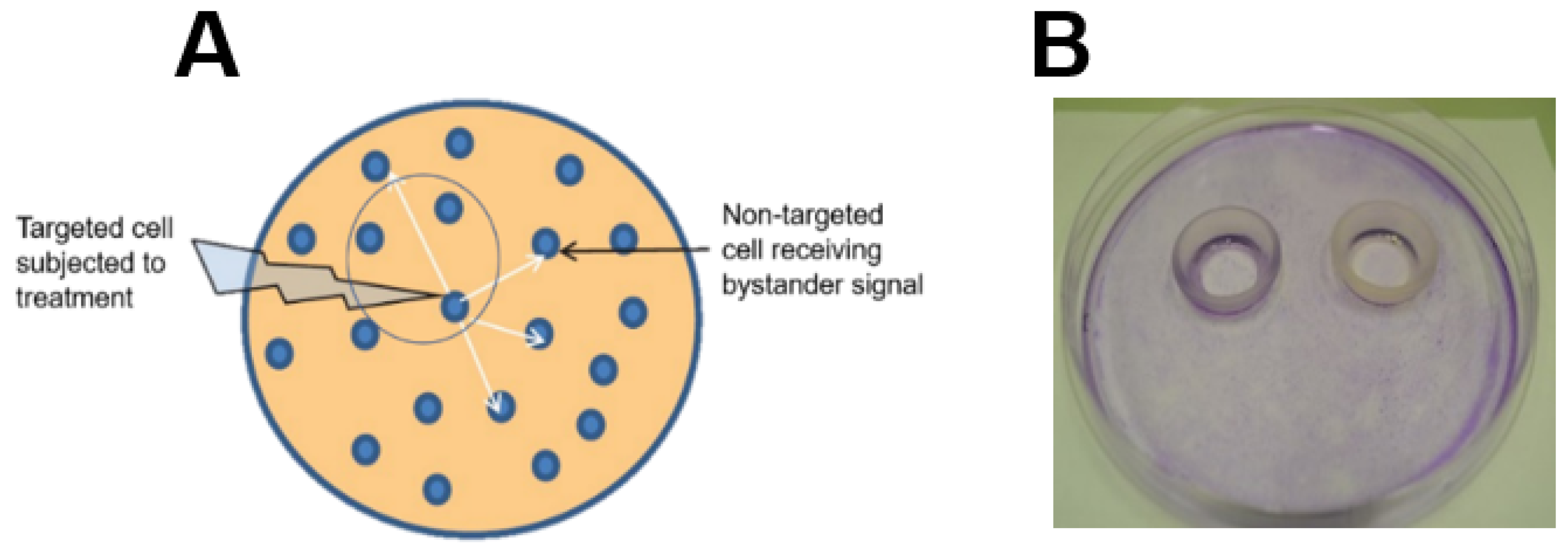 A

Targeted cell subjected to treatment

Non-targeted cell receiving bystander signal

B